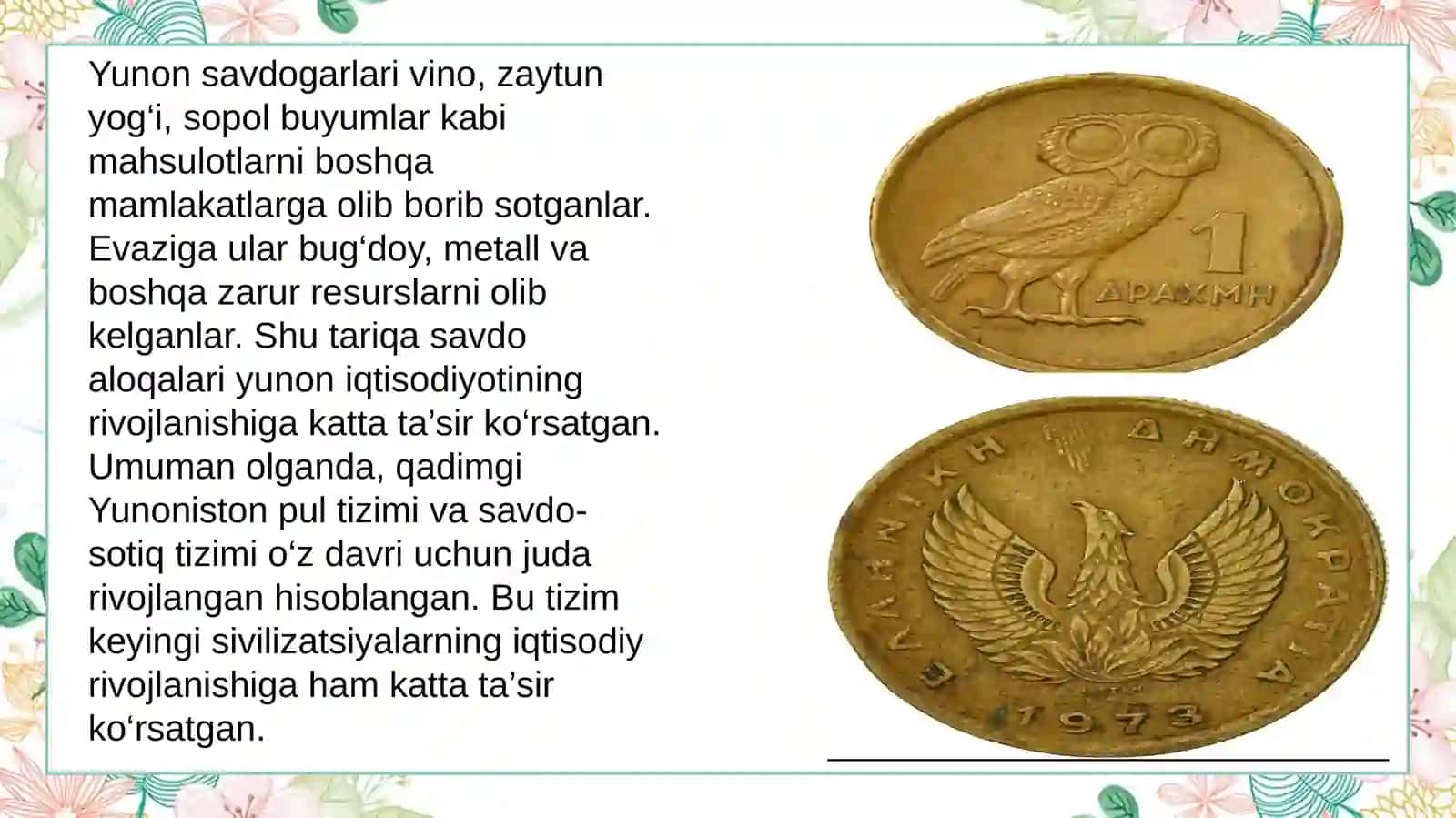 Yunon savdogarlari vino, zaytun yog‘i, sopol buyumlar kabi mahsulotlarni boshqa mamlakatlarga olib borib sotganlar. Evaziga ular bug‘doy, metall va boshqa zarur resurslarni olib kelganlar. Shu tariqa savdo aloqalari yunon iqtisodiyotining rivojlanishiga katta ta’sir ko‘rsatgan. Umuman olganda, qadimgi Yunoniston pul tizimi va savdo-sotiq tizimi o‘z davri uchun juda rivojlangan hisoblangan. Bu tizim keyingi sivilizatsiyalarning iqtisodiy rivojlanishiga ham katta ta’sir ko‘rsatgan.

1
ΔΡΑΧΜΗ

ΕΛΛΗΝΙΚΗ ΔΗΜΟΚΡΑΤΙΑ
1973